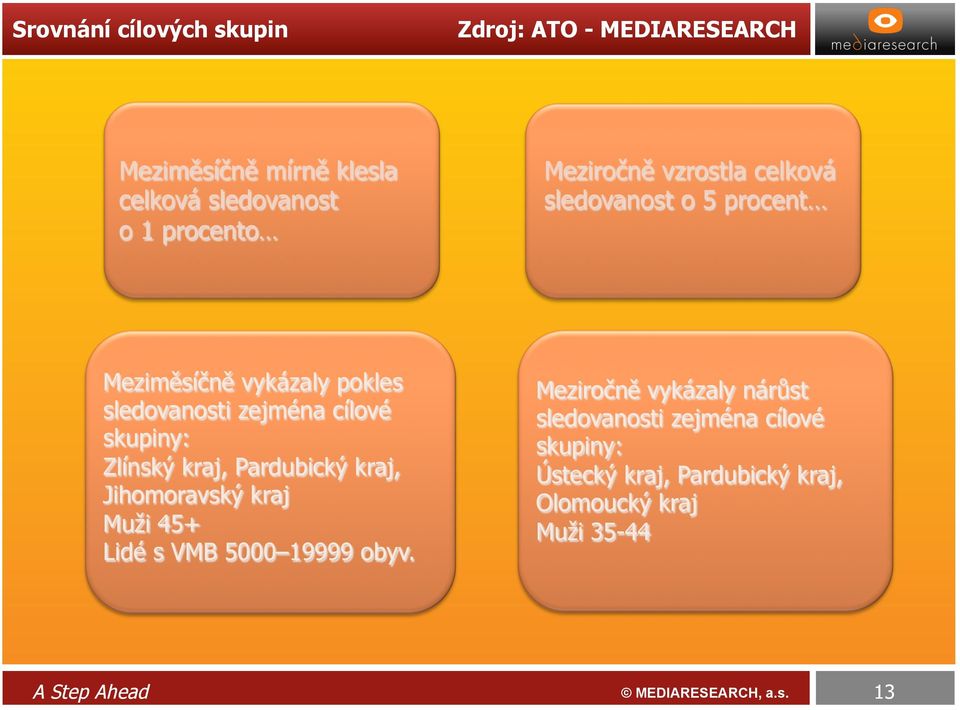 Srovnání cílových skupin

Zdroj: ATO - MEDIARESEARCH

mediaresearch

Meziměsíčně mírně klesla celková sledovanost o 1 procento…

Meziročně vzrostla celková sledovanost o 5 procent…

Meziměsíčně vykázaly pokles sledovanosti zejména cílové skupiny:
Zlínský kraj, Pardubický kraj, Jihomoravský kraj
Muži 45+
Lidé s VMB 5000–19999 obyv.

Meziročně vykázaly nárůst sledovanosti zejména cílové skupiny:
Ústecký kraj, Pardubický kraj, Olomoucký kraj
Muži 35-44

A Step Ahead

© MEDIARESEARCH, a.s.

13